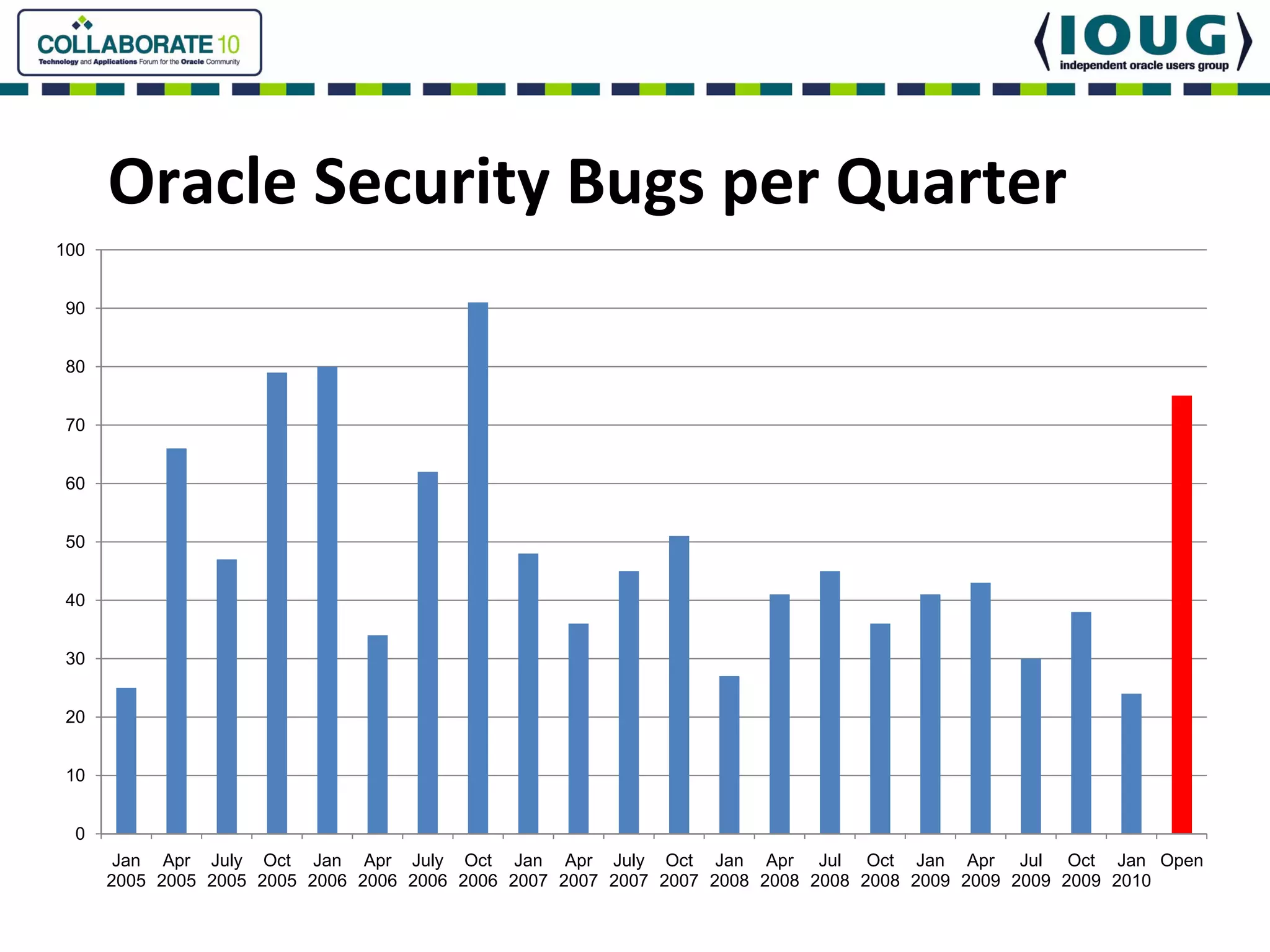 COLLABORATE 10
Technology and Applications Forum for the Oracle Community

IOUG
independent oracle users group

Oracle Security Bugs per Quarter

100
90
80
70
60
50
40
30
20
10
0

Jan 2005
Apr 2005
July 2005
Oct 2005
Jan 2006
Apr 2006
July 2006
Oct 2006
Jan 2007
Apr 2007
July 2007
Oct 2007
Jan 2008
Apr 2008
Jul 2008
Oct 2008
Jan 2009
Apr 2009
Jul 2009
Oct 2009
Jan 2010
Open